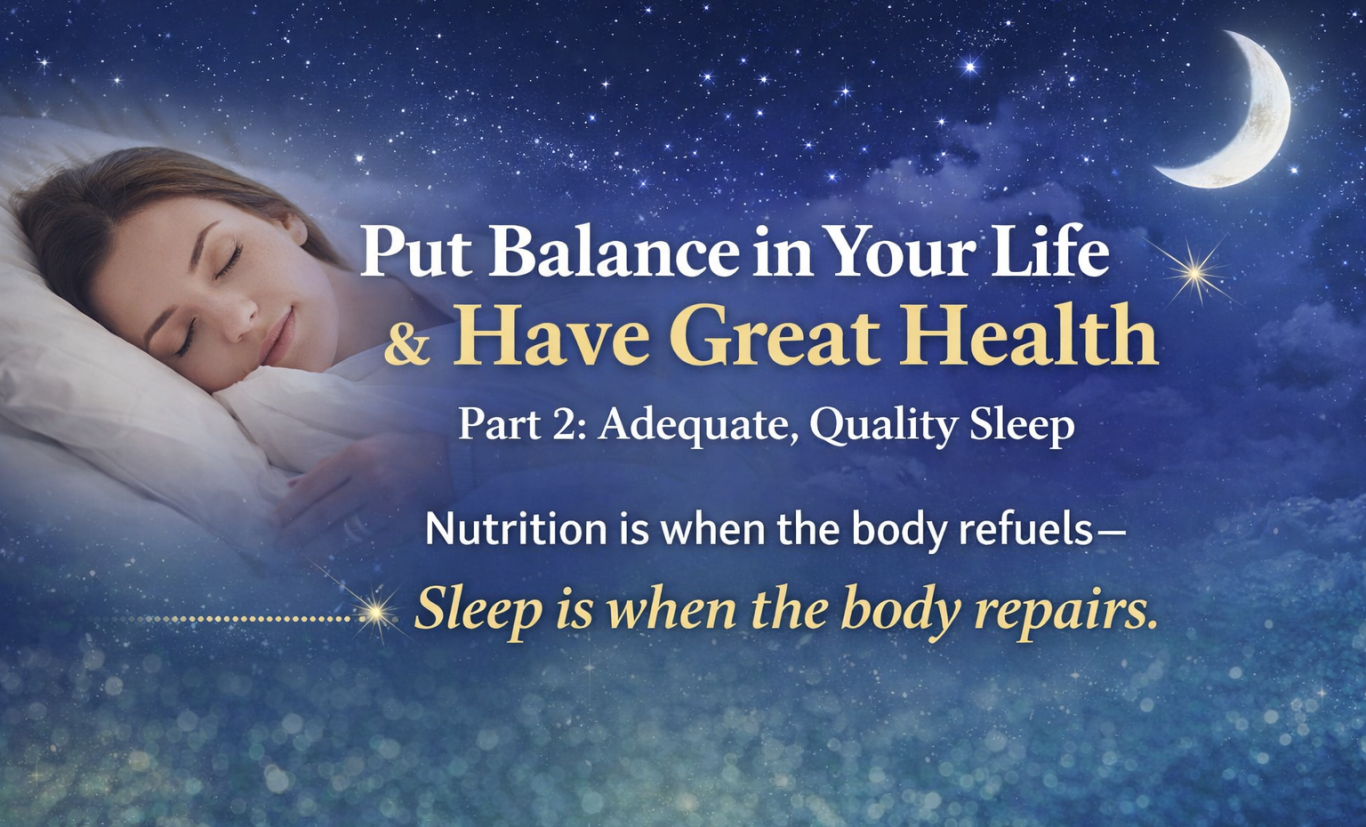 Put Balance in Your Life
& Have Great Health

Part 2: Adequate, Quality Sleep

Nutrition is when the body refuels—
Sleep is when the body repairs.